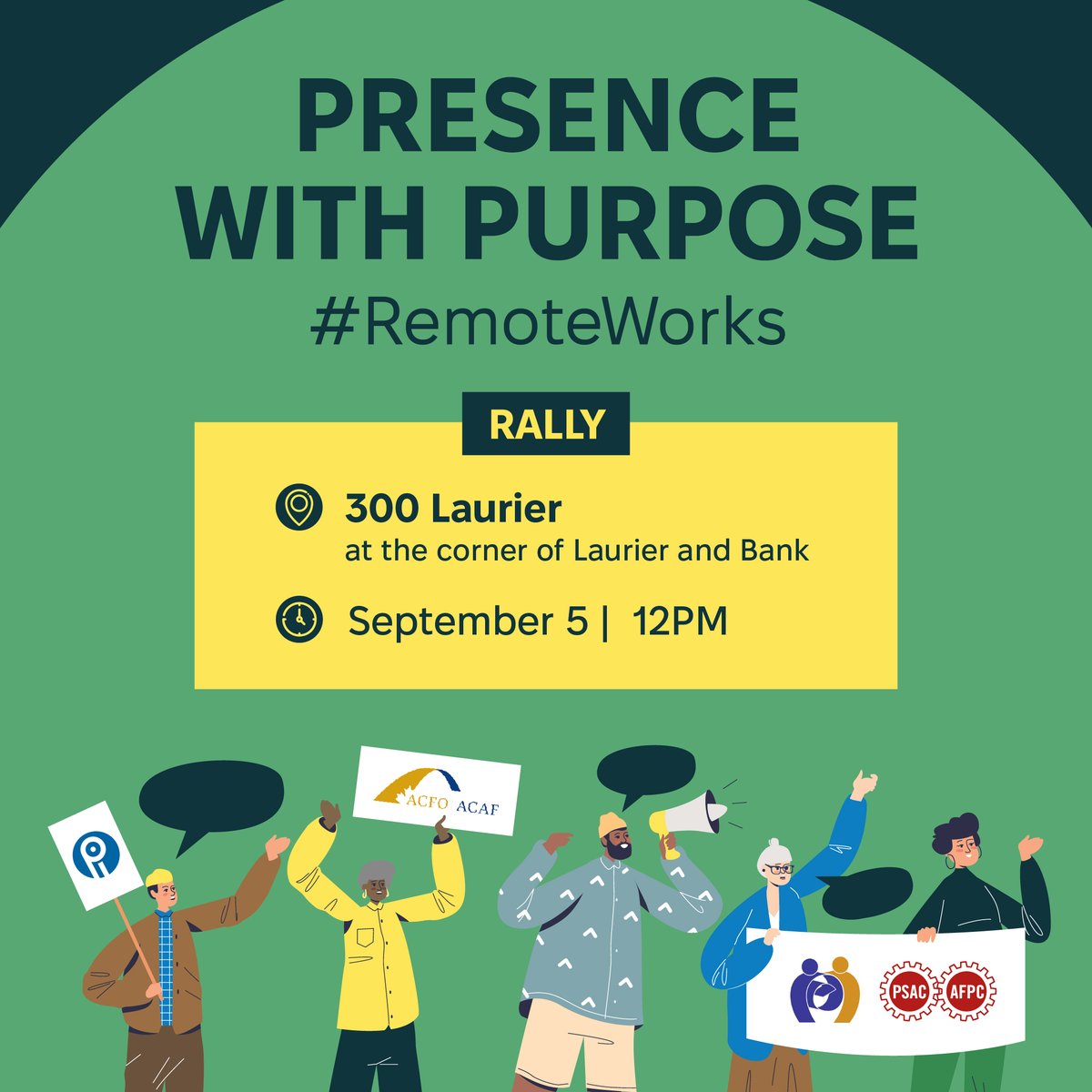 PRESENCE WITH PURPOSE

#RemoteWorks

RALLY

300 Laurier
at the corner of Laurier and Bank

September 5 | 12PM

ACFO ACAF

PSAC AFPC